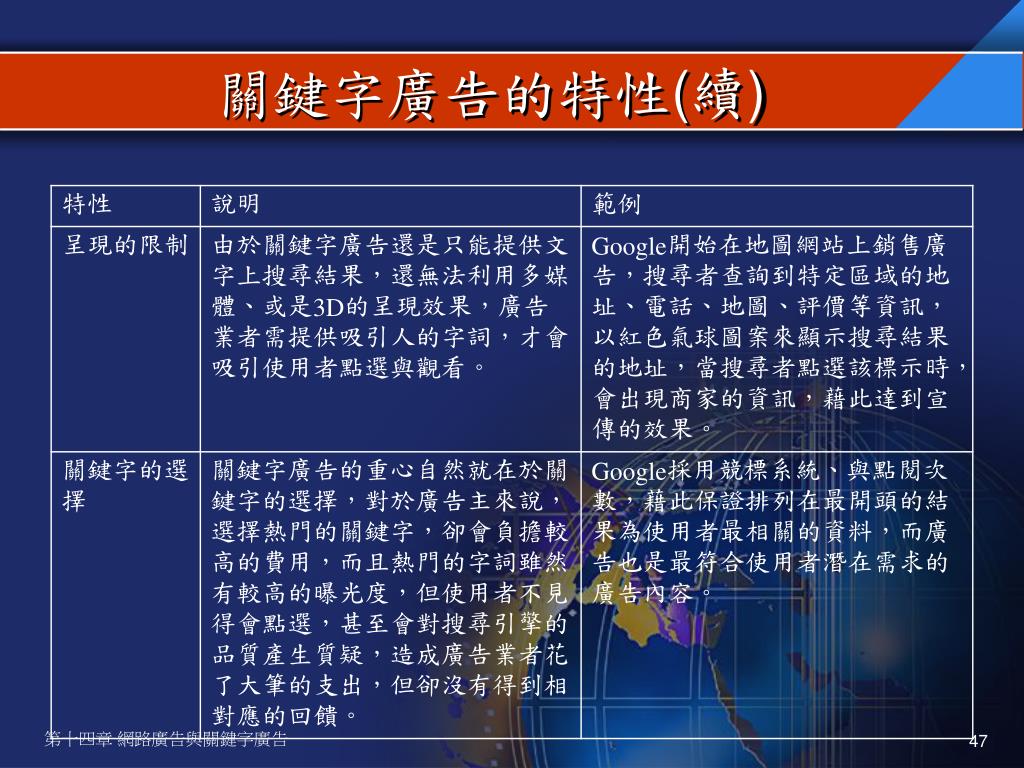 關鍵字廣告的特性(續)

| 特性 | 說明 | 範例 |
|---|---|---|
| 呈現的限制 | 由於關鍵字廣告還是只能提供文字上搜尋結果，還無法利用多媒體、或是3D的呈現效果，廣告業者需提供吸引人的字詞，才會吸引使用者點選與觀看。 | Google開始在地圖網站上銷售廣告，搜尋者查詢到特定區域的地址、電話、地圖、評價等資訊，以紅色氣球圖案來顯示搜尋結果的地址，當搜尋者點選該標示時，會出現商家的資訊，藉此達到宣傳的效果。 |
| 關鍵字的選擇 | 關鍵字廣告的重心自然就在於關鍵字的選擇，對於廣告主來說，選擇熱門的關鍵字，卻會負擔較高的費用，而且熱門的字詞雖然有較高的曝光度，但使用者不見得會點選，甚至會對搜尋引擎的品質產生質疑，造成廣告業者花了大筆的支出，但卻沒有得到相對應的回饋。 | Google採用競標系統、與點閱次數，藉此保證排列在最開頭的結果為使用者最相關的資料，而廣告也是最符合使用者潛在需求的廣告內容。 |

第十四章 網路廣告與關鍵字廣告

47